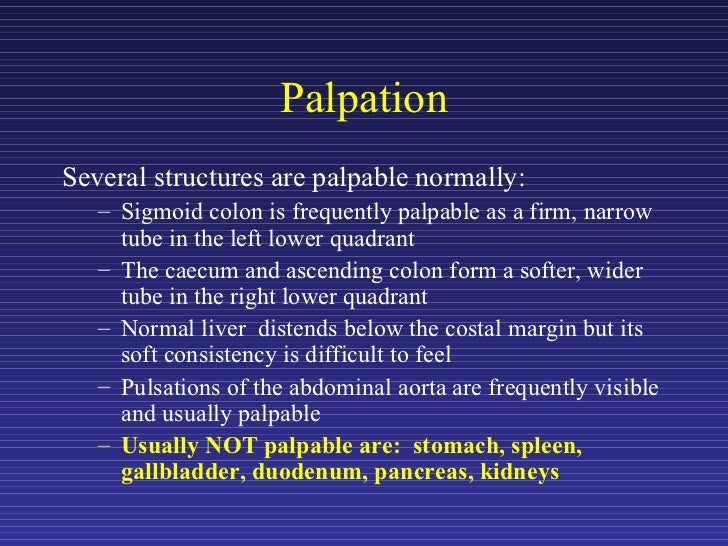 Palpation

Several structures are palpable normally:

– Sigmoid colon is frequently palpable as a firm, narrow tube in the left lower quadrant

– The caecum and ascending colon form a softer, wider tube in the right lower quadrant

– Normal liver distends below the costal margin but its soft consistency is difficult to feel

– Pulsations of the abdominal aorta are frequently visible and usually palpable

– Usually NOT palpable are: stomach, spleen, gallbladder, duodenum, pancreas, kidneys